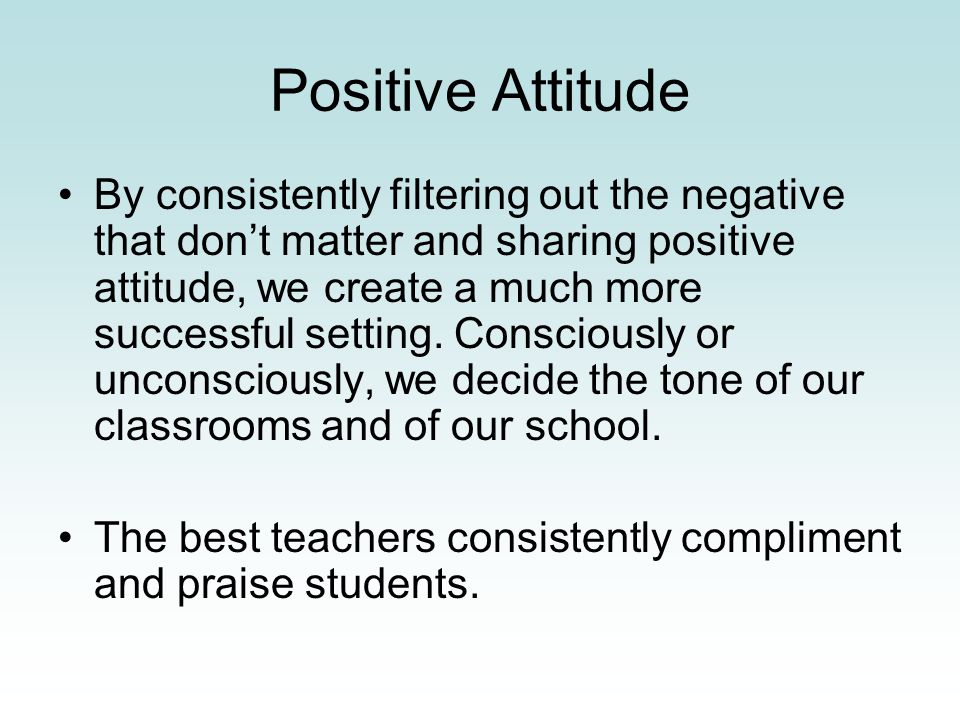 Positive Attitude

• By consistently filtering out the negative that don’t matter and sharing positive attitude, we create a much more successful setting. Consciously or unconsciously, we decide the tone of our classrooms and of our school.

• The best teachers consistently compliment and praise students.